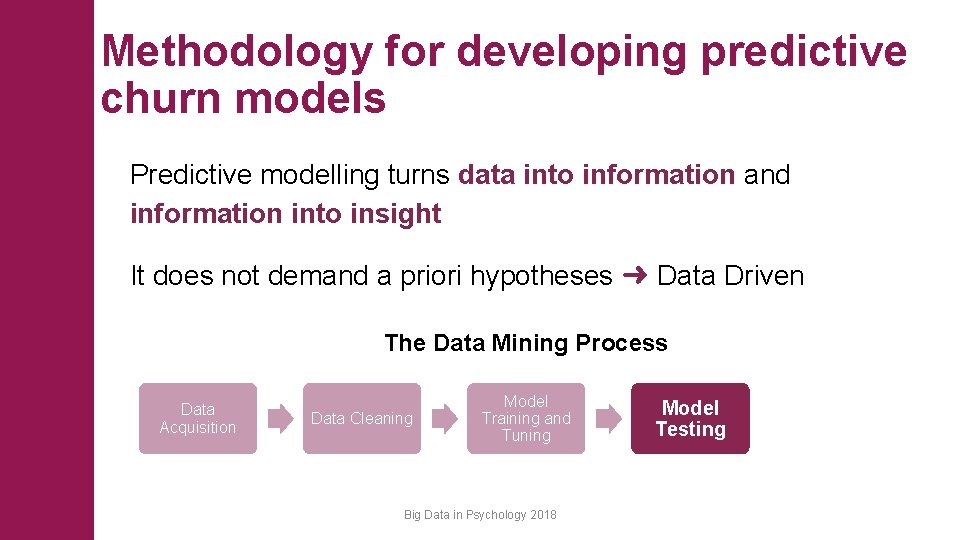 Methodology for developing predictive churn models

Predictive modelling turns data into information and information into insight

It does not demand a priori hypotheses ➜ Data Driven

The Data Mining Process

Data Acquisition

Data Cleaning

Model Training and Tuning

Model Testing

Big Data in Psychology 2018